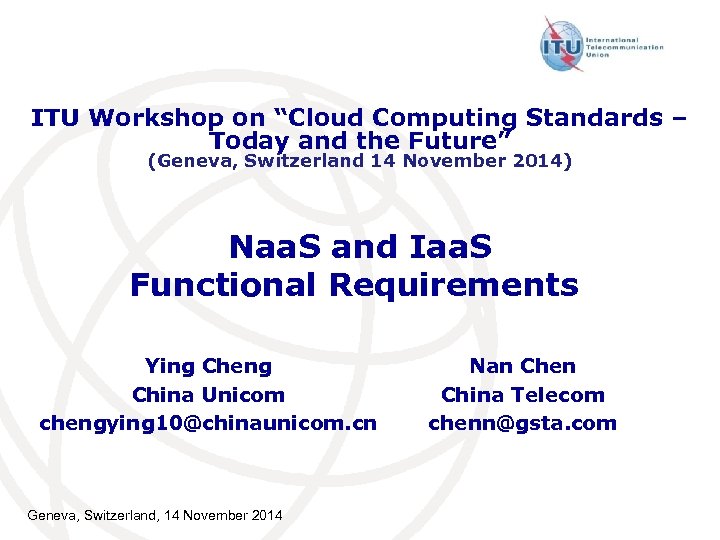 ITU
International Telecommunication Union

ITU Workshop on “Cloud Computing Standards – Today and the Future”
(Geneva, Switzerland 14 November 2014)

NaaS and IaaS
Functional Requirements

Ying Cheng
China Unicom
chengying10@chinaunicom.cn

Nan Chen
China Telecom
chenn@gsta.com

Geneva, Switzerland, 14 November 2014